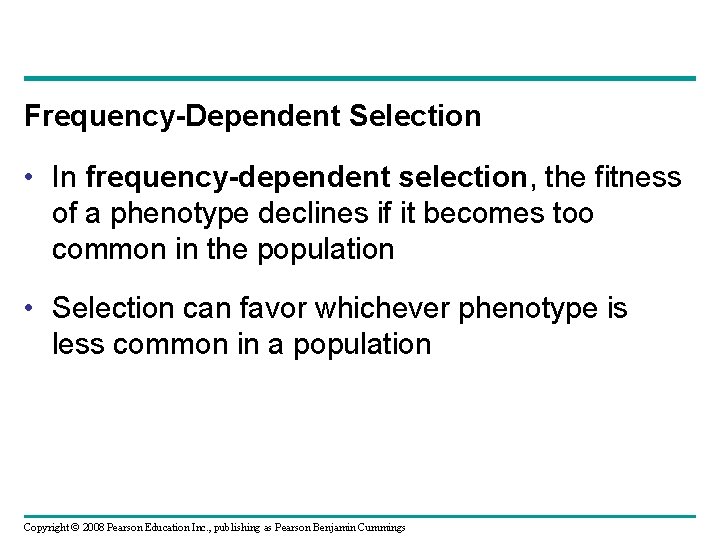 Frequency-Dependent Selection

• In frequency-dependent selection, the fitness of a phenotype declines if it becomes too common in the population

• Selection can favor whichever phenotype is less common in a population

Copyright © 2008 Pearson Education Inc., publishing as Pearson Benjamin Cummings